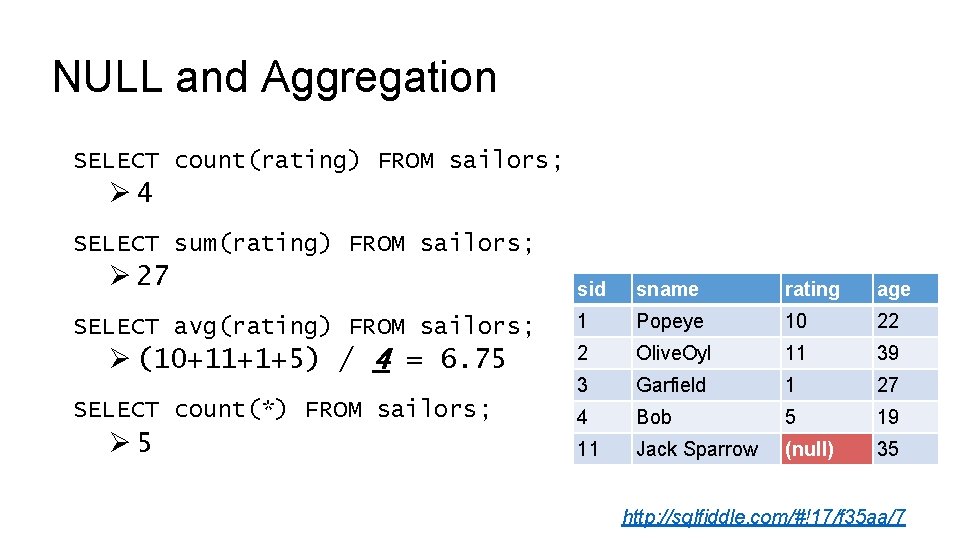 NULL and Aggregation

SELECT count(rating) FROM sailors;

➢ 4

SELECT sum(rating) FROM sailors;

➢ 27

SELECT avg(rating) FROM sailors;

➢ (10+11+1+5) / 4 = 6.75

SELECT count(*) FROM sailors;

➢ 5

| sid | sname | rating | age |
|---|---|---|---|
| 1 | Popeye | 10 | 22 |
| 2 | OliveOyl | 11 | 39 |
| 3 | Garfield | 1 | 27 |
| 4 | Bob | 5 | 19 |
| 11 | Jack Sparrow | (null) | 35 |

http://sqlfiddle.com/#!17/f35aa/7